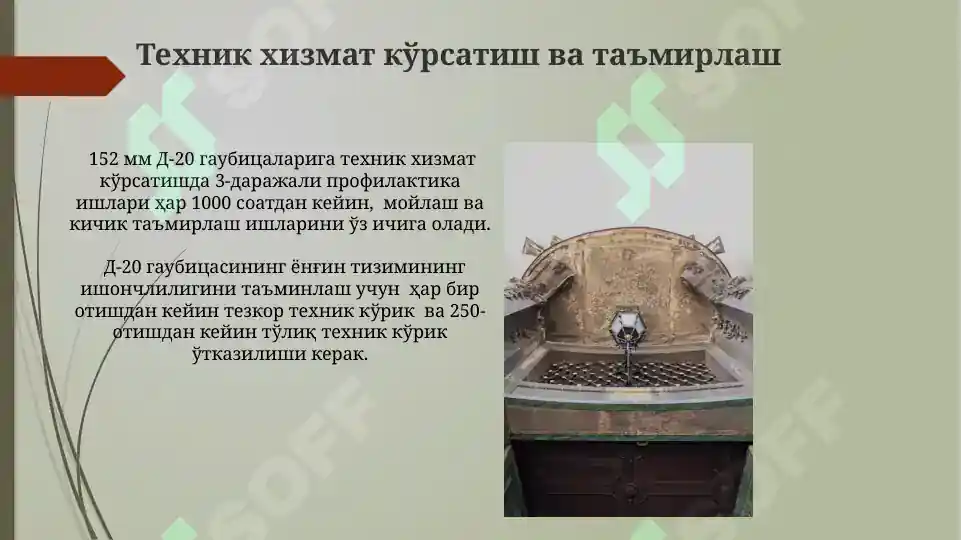 Техник хизмат кўрсатиш ва таъмирлаш

152 мм Д-20 гаубицаларига техник хизмат кўрсатишда 3-даражали профилактика ишлари ҳар 1000 соатдан кейин, мойлаш ва кичик таъмирлаш ишларини ўз ичига олади.

Д-20 гаубицасининг ёнғин тизимининг ишончлилигини таъминлаш учун ҳар бир отишдан кейин тезкор техник кўрик ва 250-отишдан кейин тўлиқ техник кўрик ўтказилиши керак.

SOFF